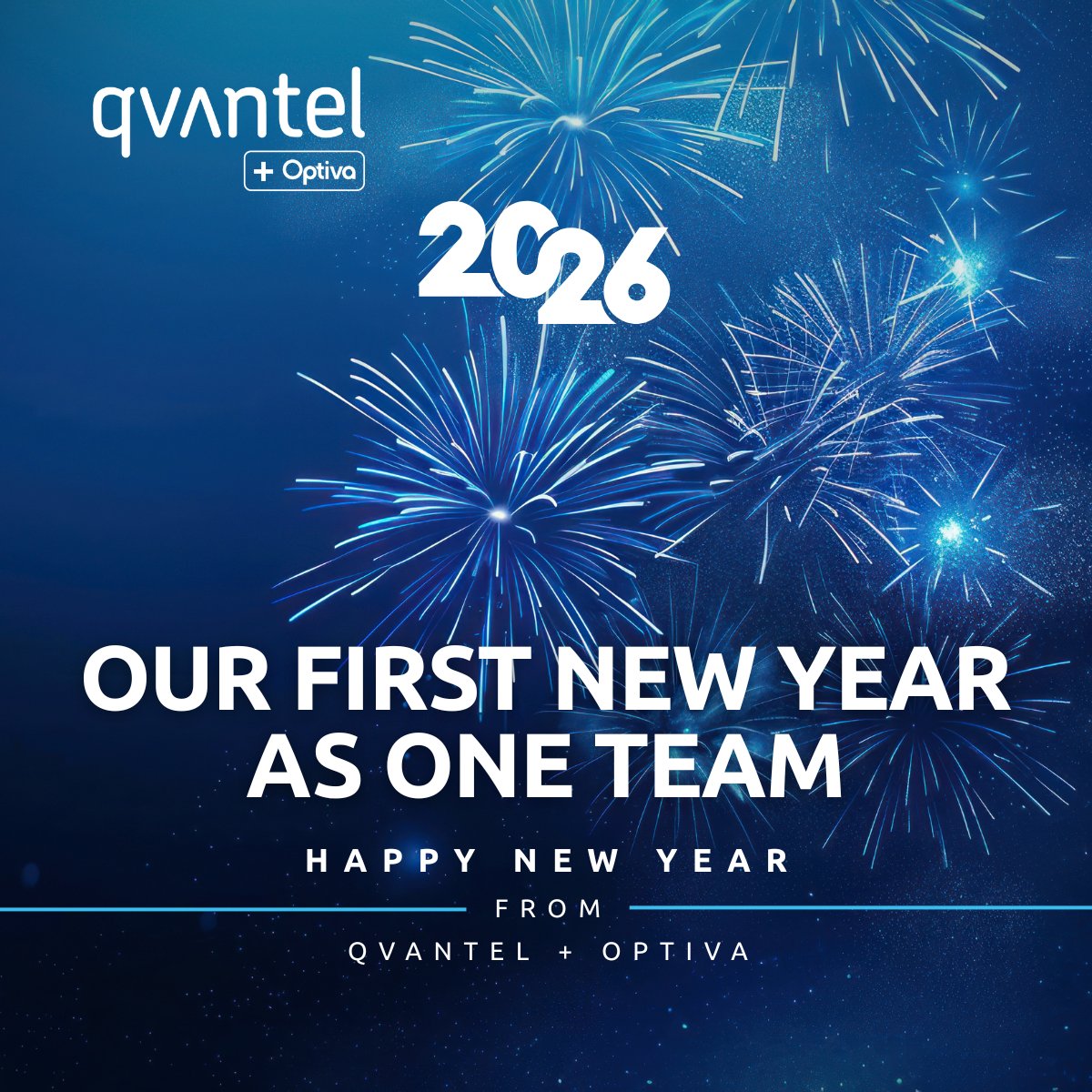 qvantel

+ Optiva

2026

OUR FIRST NEW YEAR AS ONE TEAM

HAPPY NEW YEAR

FROM

QVANTEL + OPTIVA